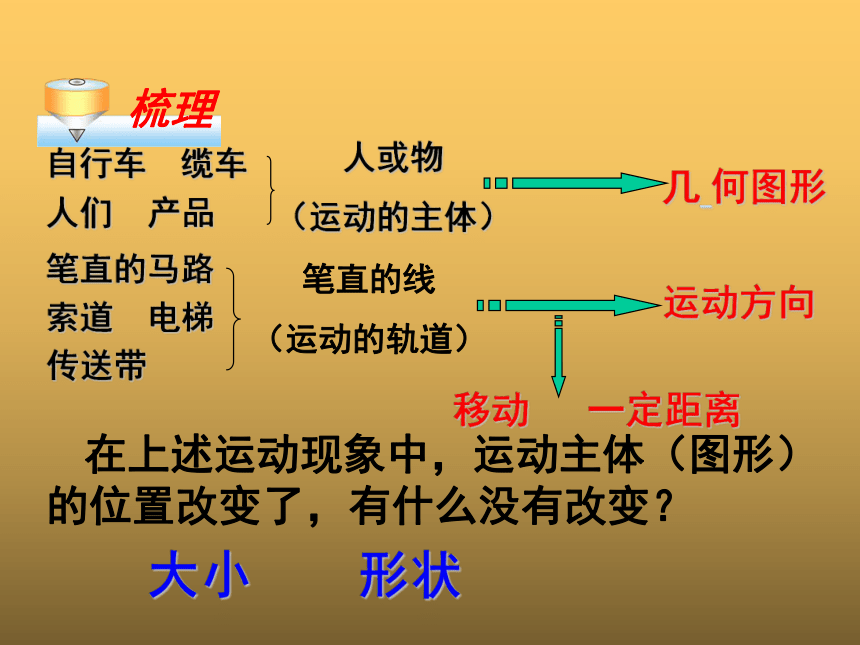 梳理

自行车　缆车
人们　产品

人或物
（运动的主体）

几何图形

笔直的马路
索道　电梯
传送带

笔直的线
（运动的轨道）

运动方向

移动　一定距离

在上述运动现象中，运动主体（图形）的位置改变了，有什么没有改变？

大小　形状